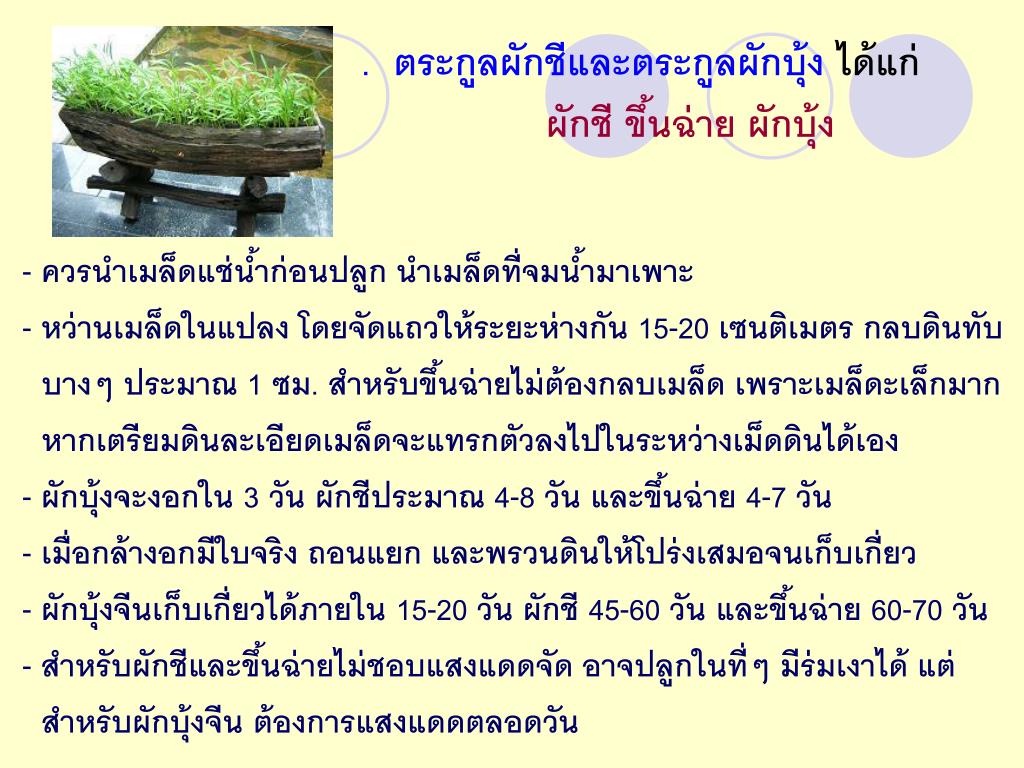 . ตระกูลผักชีและตระกูลผักบุ้ง ได้แก่
ผักชี ขึ้นฉ่าย ผักบุ้ง

- ควรนำเมล็ดแช่น้ำก่อนปลูก นำเมล็ดที่จมน้ำมาเพาะ
- หว่านเมล็ดในแปลง โดยจัดแถวให้ระยะห่างกัน 15-20 เซนติเมตร กลบดินทับบางๆ ประมาณ 1 ซม. สำหรับขึ้นฉ่ายไม่ต้องกลบเมล็ด เพราะเมล็ดะเล็กมาก หากเตรียมดินละเอียดเมล็ดจะแทรกตัวลงไปในระหว่างเม็ดดินได้เอง
- ผักบุ้งจะงอกใน 3 วัน ผักชีประมาณ 4-8 วัน และขึ้นฉ่าย 4-7 วัน
- เมื่อกล้างอกมีใบจริง ถอนแยก และพรวนดินให้โปร่งเสมอจนเก็บเกี่ยว
- ผักบุ้งจีนเก็บเกี่ยวได้ภายใน 15-20 วัน ผักชี 45-60 วัน และขึ้นฉ่าย 60-70 วัน
- สำหรับผักชีและขึ้นฉ่ายไม่ชอบแสงแดดจัด อาจปลูกในที่ๆ มีร่มเงาได้ แต่สำหรับผักบุ้งจีน ต้องการแสงแดดตลอดวัน